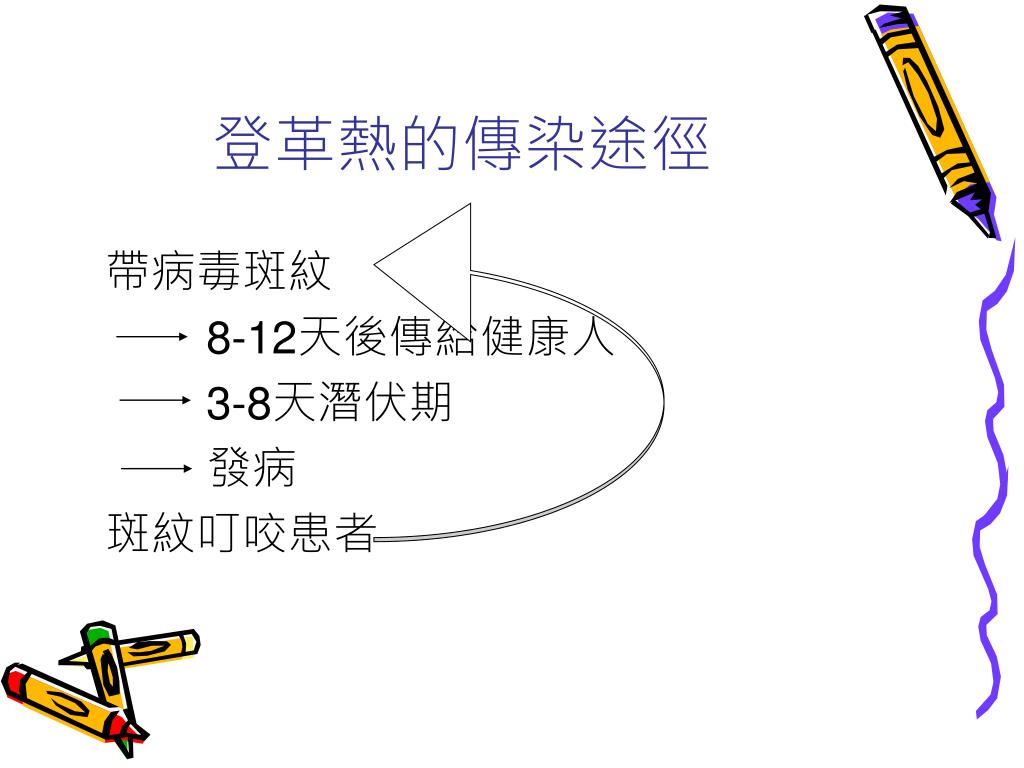 登革熱的傳染途徑

帶病毒斑紋

→ 8-12天後傳給健康人

→ 3-8天潛伏期

→ 發病

斑紋叮咬患者